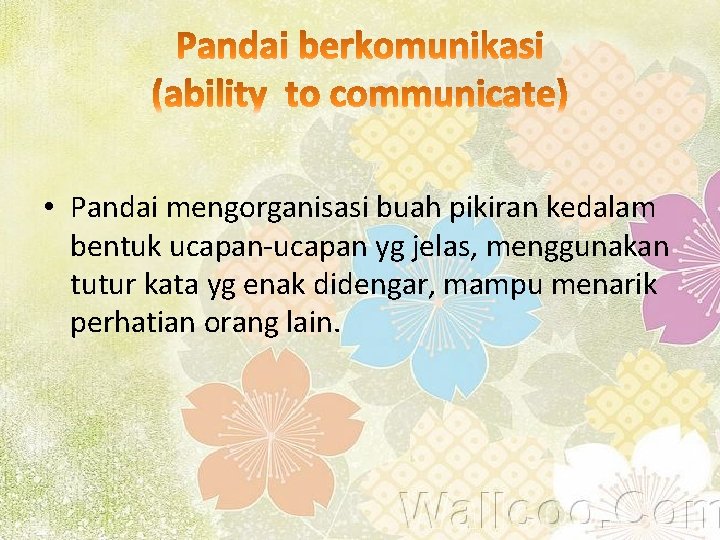 Pandai berkomunikasi
(ability to communicate)

• Pandai mengorganisasi buah pikiran kedalam bentuk ucapan-ucapan yg jelas, menggunakan tutur kata yg enak didengar, mampu menarik perhatian orang lain.

Wallcoo.Com